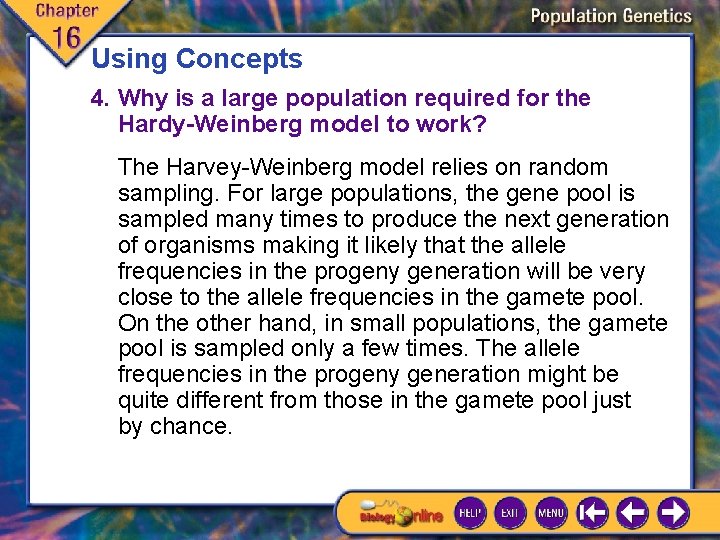 Chapter 16

Population Genetics

Using Concepts

4. Why is a large population required for the Hardy-Weinberg model to work?

The Harvey-Weinberg model relies on random sampling. For large populations, the gene pool is sampled many times to produce the next generation of organisms making it likely that the allele frequencies in the progeny generation will be very close to the allele frequencies in the gamete pool. On the other hand, in small populations, the gamete pool is sampled only a few times. The allele frequencies in the progeny generation might be quite different from those in the gamete pool just by chance.

Biology Online

HELP

EXIT

MENU